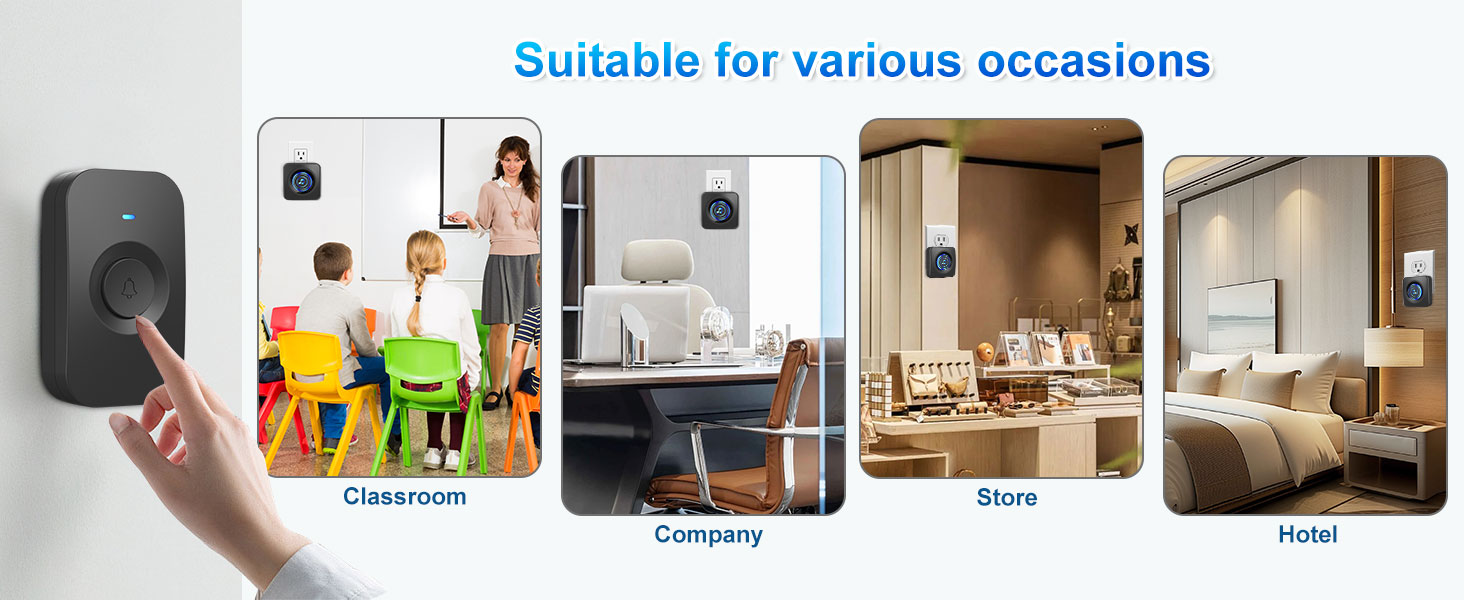 Suitable for various occasions

Classroom

Company

Store

Hotel